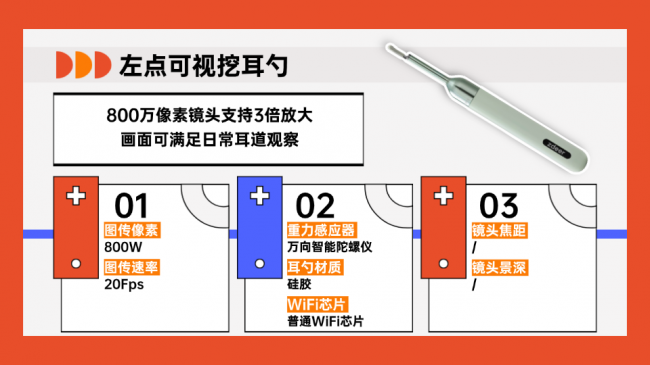 左点可视挖耳勺

800万像素镜头支持3倍放大
画面可满足日常耳道观察

zdeer

01
图传像素
800W
图传速率
20Fps

02
重力感应器
万向智能陀螺仪
耳勺材质
硅胶
WiFi芯片
普通WiFi芯片

03
镜头焦距
/
镜头景深
/